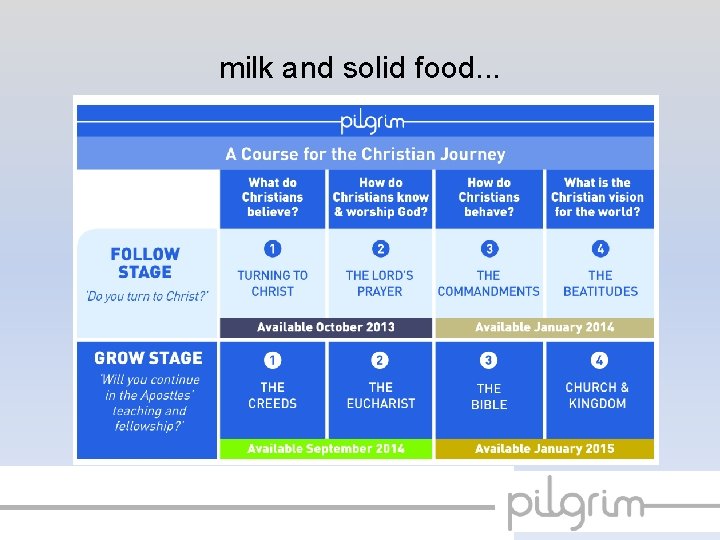 milk and solid food...

pilgrim

A Course for the Christian Journey

| | What do Christians believe? | How do Christians know & worship God? | How do Christians behave? | What is the Christian vision for the world? |
|---|---|---|---|---|
| FOLLOW STAGE 'Do you turn to Christ?' | 1 TURNING TO CHRIST | 2 THE LORD'S PRAYER | 3 THE COMMANDMENTS | 4 THE BEATITUDES |
| | Available October 2013 | | Available January 2014 | |
| GROW STAGE 'Will you continue in the Apostles' teaching and fellowship?' | 1 THE CREEDS | 2 THE EUCHARIST | 3 THE BIBLE | 4 CHURCH & KINGDOM |
| | Available September 2014 | | Available January 2015 | |

pilgrim